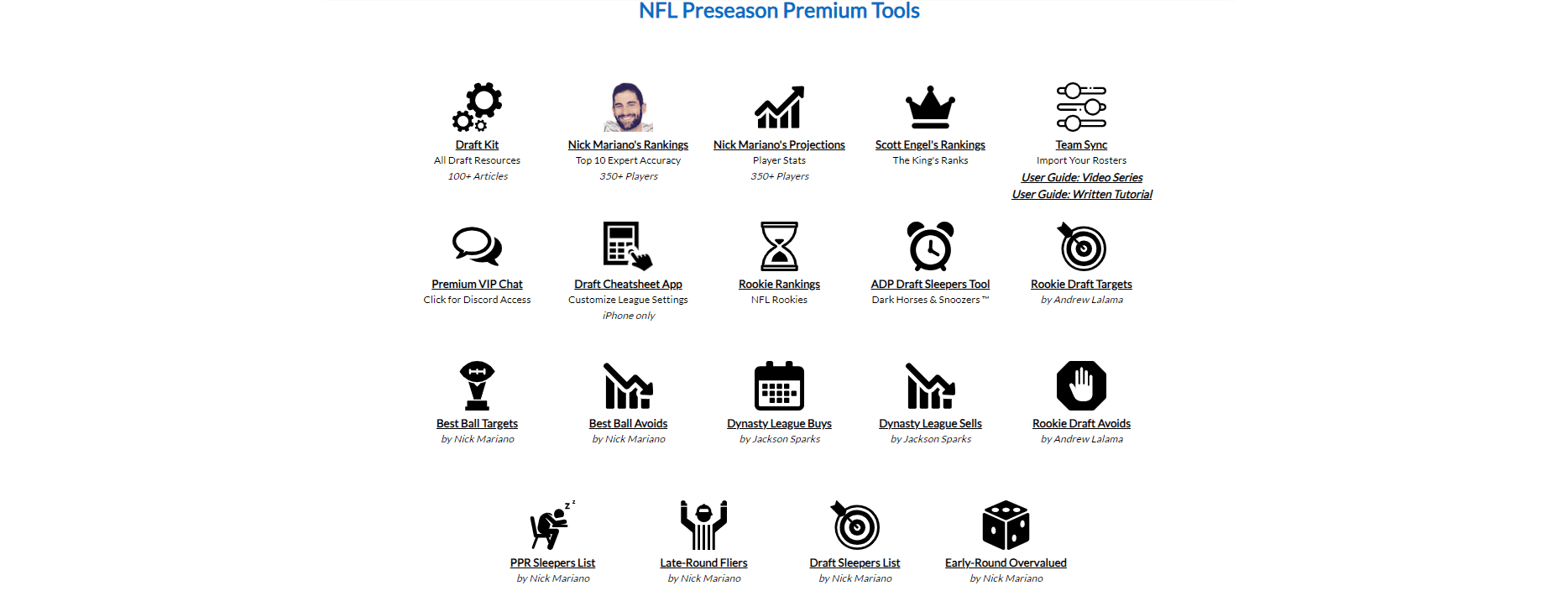 NFL Preseason Premium Tools

Draft Kit
All Draft Resources
100+ Articles

Nick Mariano's Rankings
Top 10 Expert Accuracy
350+ Players

Nick Mariano's Projections
Player Stats
350+ Players

Scott Engel's Rankings
The King's Ranks

Team Sync
Import Your Rosters
User Guide: Video Series
User Guide: Written Tutorial

Premium VIP Chat
Click for Discord Access

Draft Cheatsheet App
Customize League Settings
iPhone only

Rookie Rankings
NFL Rookies

ADP Draft Sleepers Tool
Dark Horses & Snoozers™

Rookie Draft Targets
by Andrew Lalama

Best Ball Targets
by Nick Mariano

Best Ball Avoids
by Nick Mariano

Dynasty League Buys
by Jackson Sparks

Dynasty League Sells
by Jackson Sparks

Rookie Draft Avoids
by Andrew Lalama

PPR Sleepers List
by Nick Mariano

Late-Round Fliers
by Nick Mariano

Draft Sleepers List
by Nick Mariano

Early-Round Overvalued
by Nick Mariano